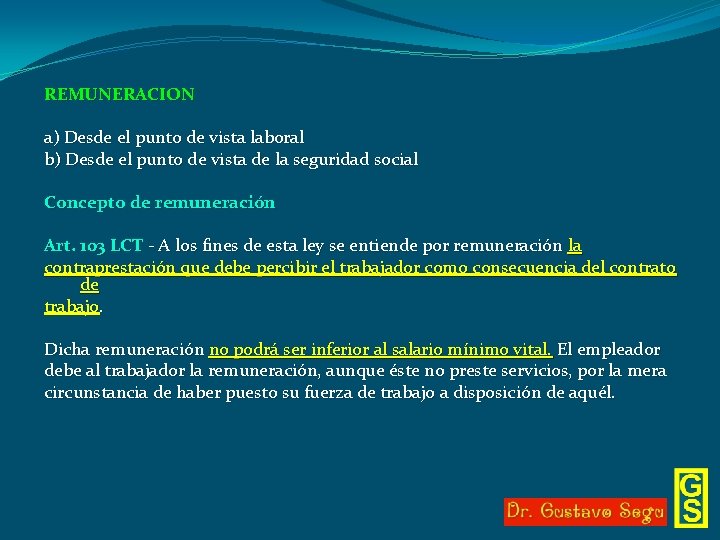 REMUNERACION

a) Desde el punto de vista laboral
b) Desde el punto de vista de la seguridad social

Concepto de remuneración

Art. 103 LCT - A los fines de esta ley se entiende por remuneración la contraprestación que debe percibir el trabajador como consecuencia del contrato de trabajo.

Dicha remuneración no podrá ser inferior al salario mínimo vital. El empleador debe al trabajador la remuneración, aunque éste no preste servicios, por la mera circunstancia de haber puesto su fuerza de trabajo a disposición de aquél.

Dr. Gustavo Segu

GS